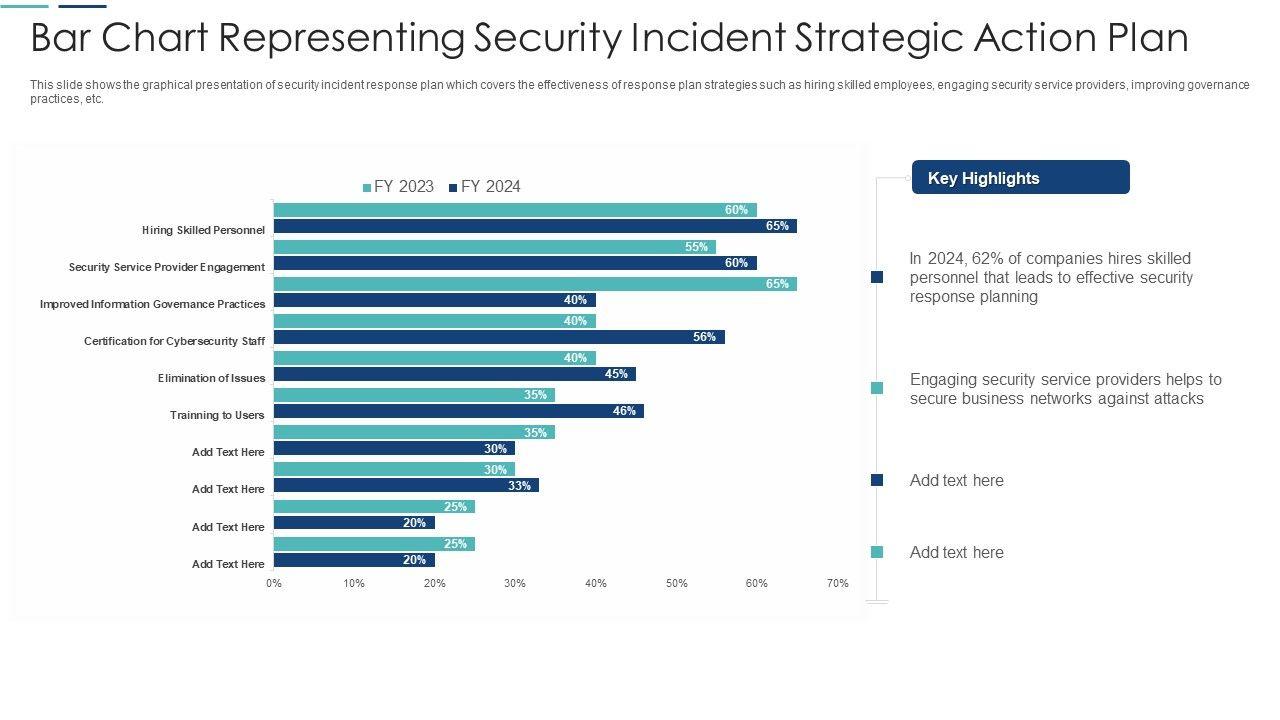 Bar Chart Representing Security Incident Strategic Action Plan

This slide shows the graphical presentation of security incident response plan which covers the effectiveness of response plan strategies such as hiring skilled employees, engaging security service providers, improving governance practices, etc.

FY 2023 FY 2024

Hiring Skilled Personnel 60% 65%
Security Service Provider Engagement 55% 60%
Improved Information Governance Practices 65% 40%
Certification for Cybersecurity Staff 40% 56%
Elimination of Issues 40% 45%
Trainning to Users 35% 46%
Add Text Here 35% 30%
Add Text Here 30% 33%
Add Text Here 25% 20%
Add Text Here 25% 20%

0% 10% 20% 30% 40% 50% 60% 70%

Key Highlights

In 2024, 62% of companies hires skilled personnel that leads to effective security response planning

Engaging security service providers helps to secure business networks against attacks

Add text here

Add text here